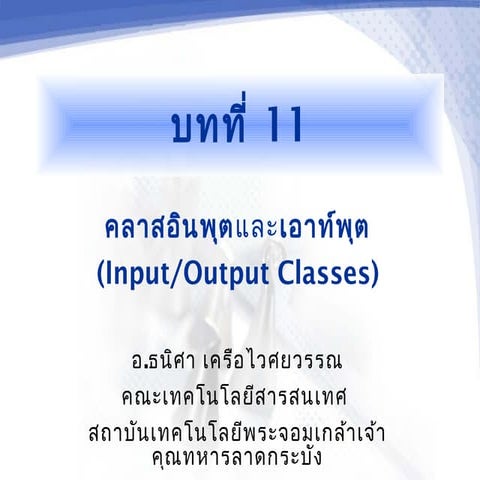 บทที่ 11

คลาสอินพุตและเอาท์พุต
(Input/Output Classes)

อ.ธนิศา เครือไวศยวรรณ
คณะเทคโนโลยีสารสนเทศ
สถาบันเทคโนโลยีพระจอมเกล้าเจ้าคุณทหารลาดกระบัง